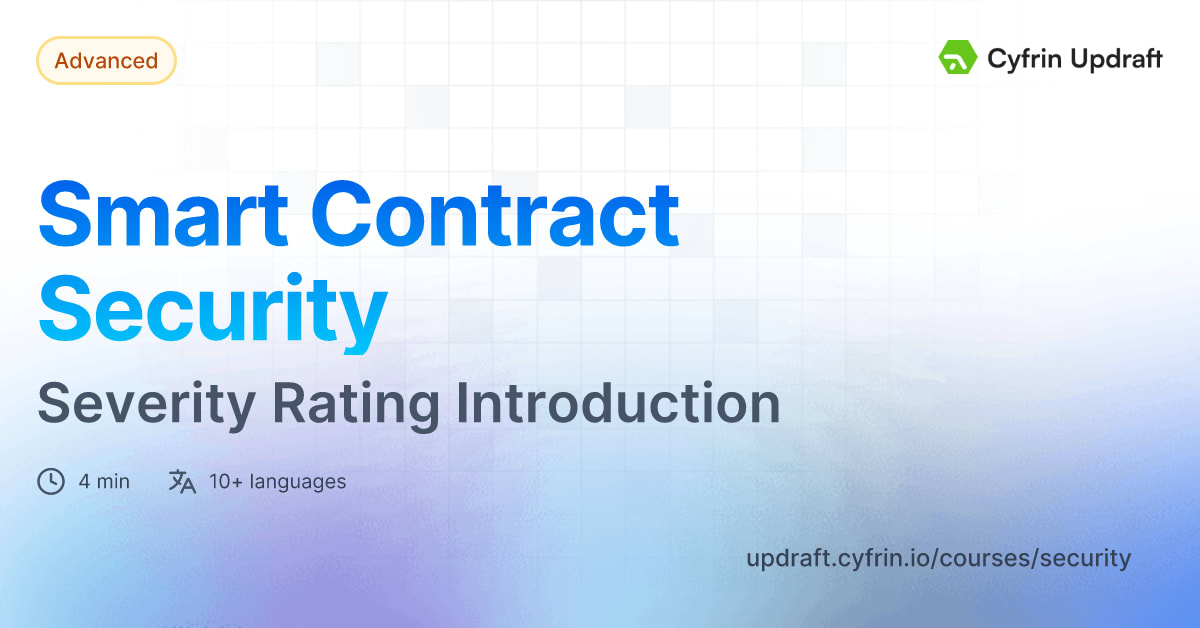 Advanced

Cyfrin Updraft

Smart Contract Security

Severity Rating Introduction

4 min 10+ languages

updraft.cyfrin.io/courses/security